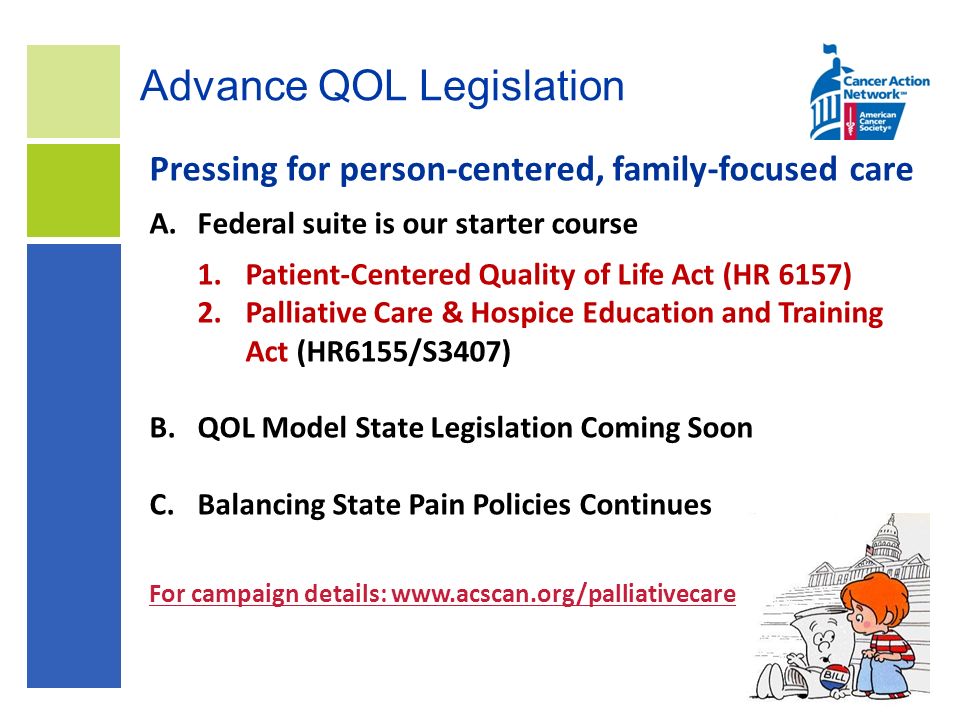 Advance QOL Legislation

Cancer Action Network℠ American Cancer Society®

Pressing for person-centered, family-focused care

A. Federal suite is our starter course

1. Patient-Centered Quality of Life Act (HR 6157)
2. Palliative Care & Hospice Education and Training Act (HR6155/S3407)

B. QOL Model State Legislation Coming Soon

C. Balancing State Pain Policies Continues

For campaign details: www.acscan.org/palliativecare

BILL